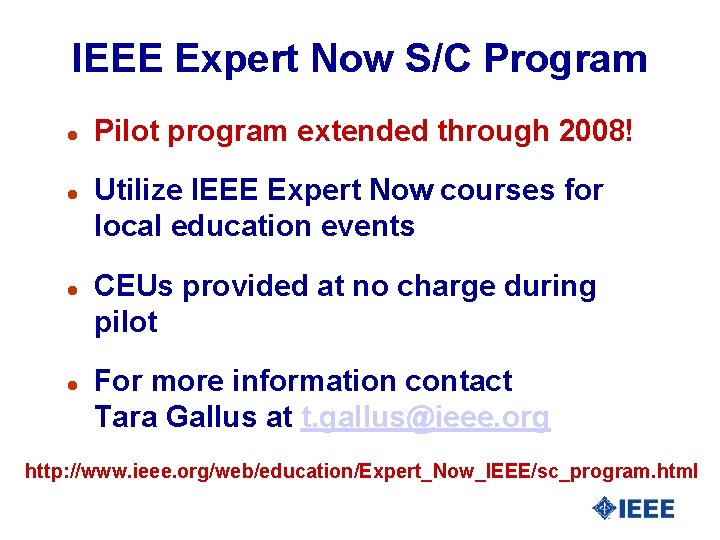 IEEE Expert Now S/C Program

- Pilot program extended through 2008!

- Utilize IEEE Expert Now courses for local education events

- CEUs provided at no charge during pilot

- For more information contact Tara Gallus at t.gallus@ieee.org

http://www.ieee.org/web/education/Expert_Now_IEEE/sc_program.html

IEEE